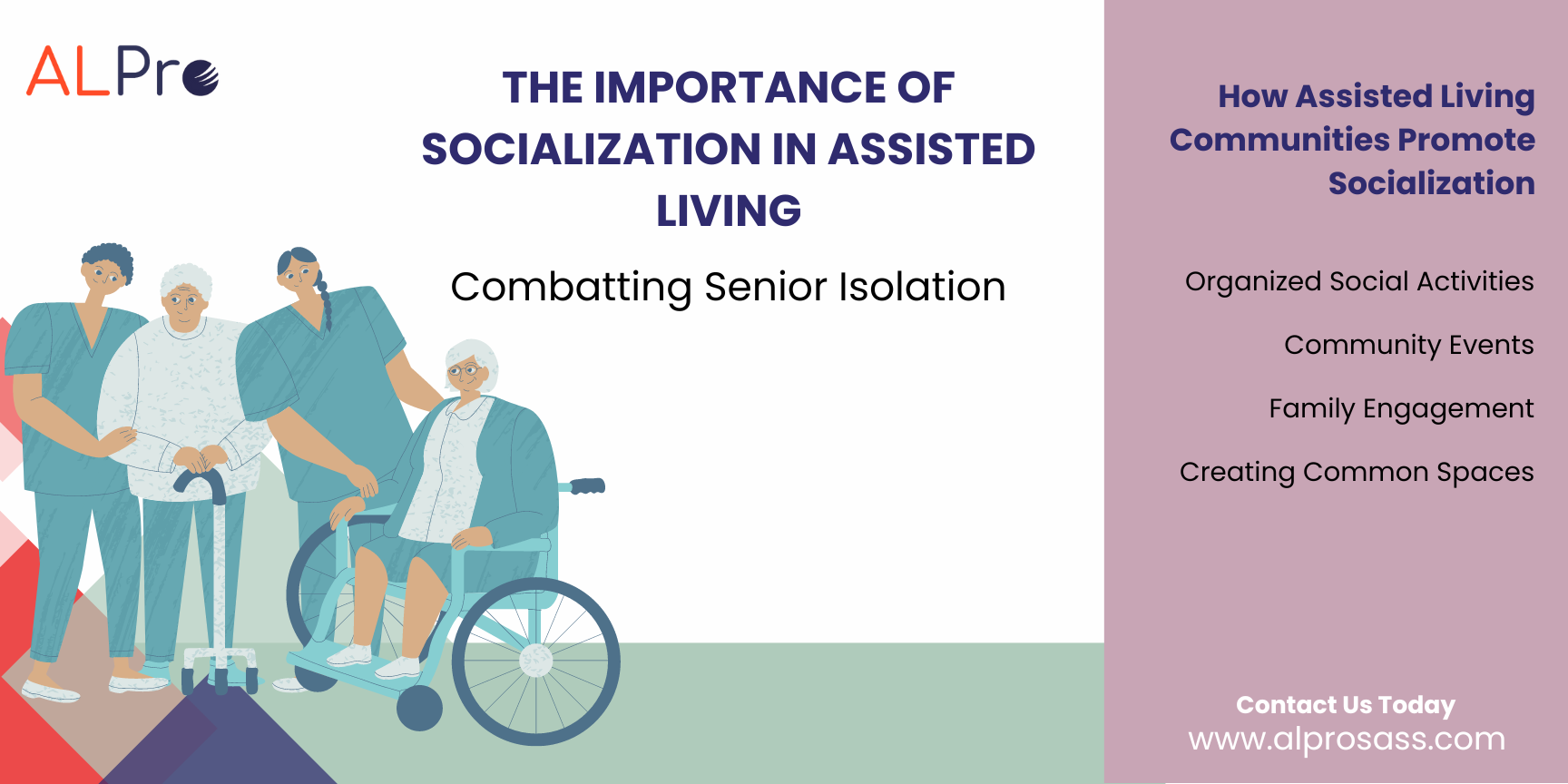 ALPro

THE IMPORTANCE OF SOCIALIZATION IN ASSISTED LIVING

Combatting Senior Isolation

How Assisted Living Communities Promote Socialization

Organized Social Activities

Community Events

Family Engagement

Creating Common Spaces

Contact Us Today

www.alprosass.com